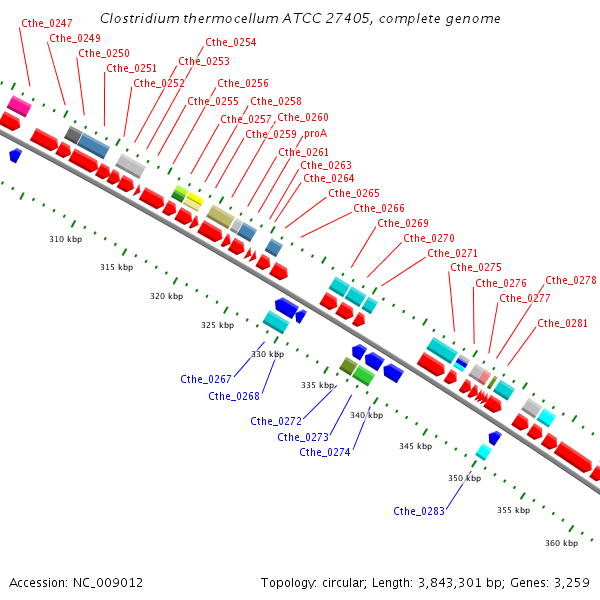 Clostridium thermocellum ATCC 27405, complete genome

Cthe_0247
Cthe_0249
Cthe_0250
Cthe_0251
Cthe_0252
Cthe_0254
Cthe_0253
Cthe_0256
Cthe_0255
Cthe_0258
Cthe_0257
Cthe_0260
Cthe_0259
proA
Cthe_0261
Cthe_0263
Cthe_0264
Cthe_0265
Cthe_0266
Cthe_0269
Cthe_0270
Cthe_0271
Cthe_0275
Cthe_0276
Cthe_0278
Cthe_0277
Cthe_0281

310 kbp
315 kbp
320 kbp
325 kbp
330 kbp
335 kbp
340 kbp
345 kbp
350 kbp
355 kbp
360 kbp

Cthe_0267
Cthe_0268
Cthe_0272
Cthe_0273
Cthe_0274
Cthe_0283

Accession: NC_009012
Topology: circular; Length: 3,843,301 bp; Genes: 3,259